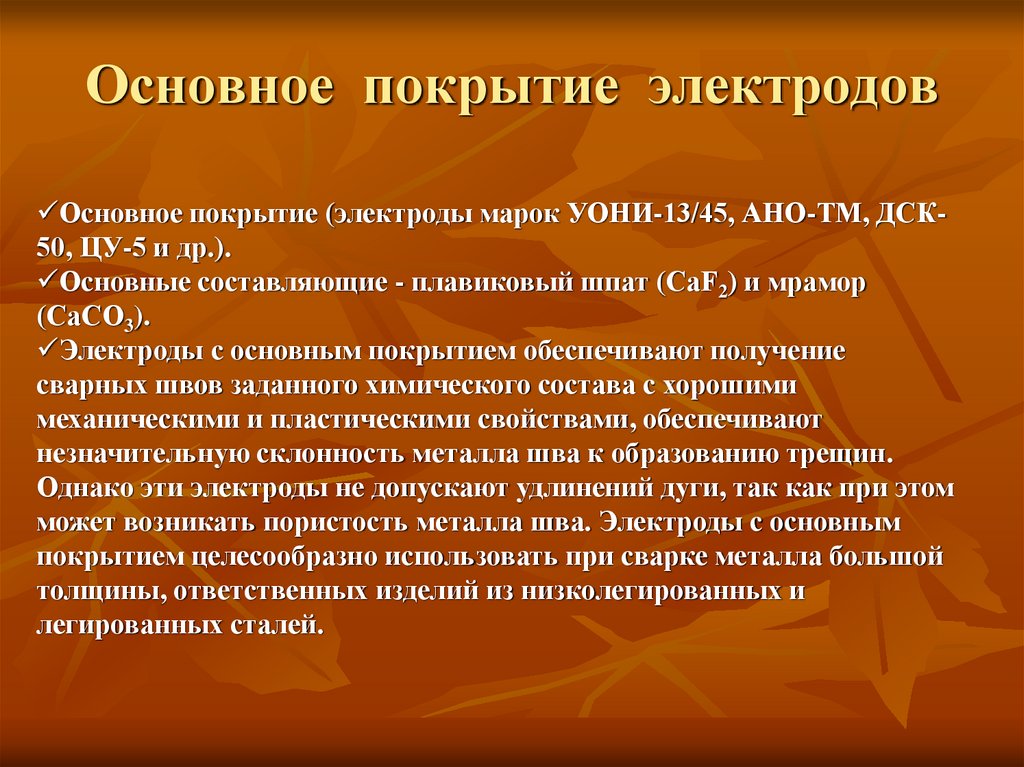 Основное покрытие электродов

✓Основное покрытие (электроды марок УОНИ-13/45, АНО-ТМ, ДСК-50, ЦУ-5 и др.).
✓Основные составляющие - плавиковый шпат ($CaF_2$) и мрамор ($CaCO_3$).
✓Электроды с основным покрытием обеспечивают получение сварных швов заданного химического состава с хорошими механическими и пластическими свойствами, обеспечивают незначительную склонность металла шва к образованию трещин. Однако эти электроды не допускают удлинений дуги, так как при этом может возникать пористость металла шва. Электроды с основным покрытием целесообразно использовать при сварке металла большой толщины, ответственных изделий из низколегированных и легированных сталей.